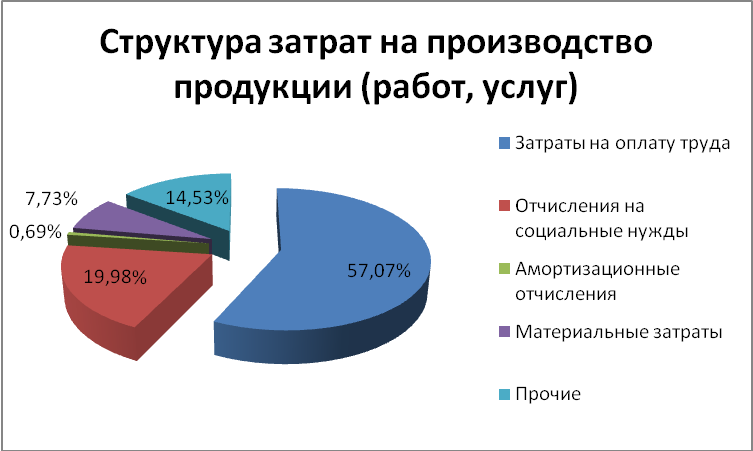 Структура затрат на производство продукции (работ, услуг)

7,73%

14,53%

0,69%

19,98%

57,07%

Затраты на оплату труда

Отчисления на социальные нужды

Амортизационные отчисления

Материальные затраты

Прочие